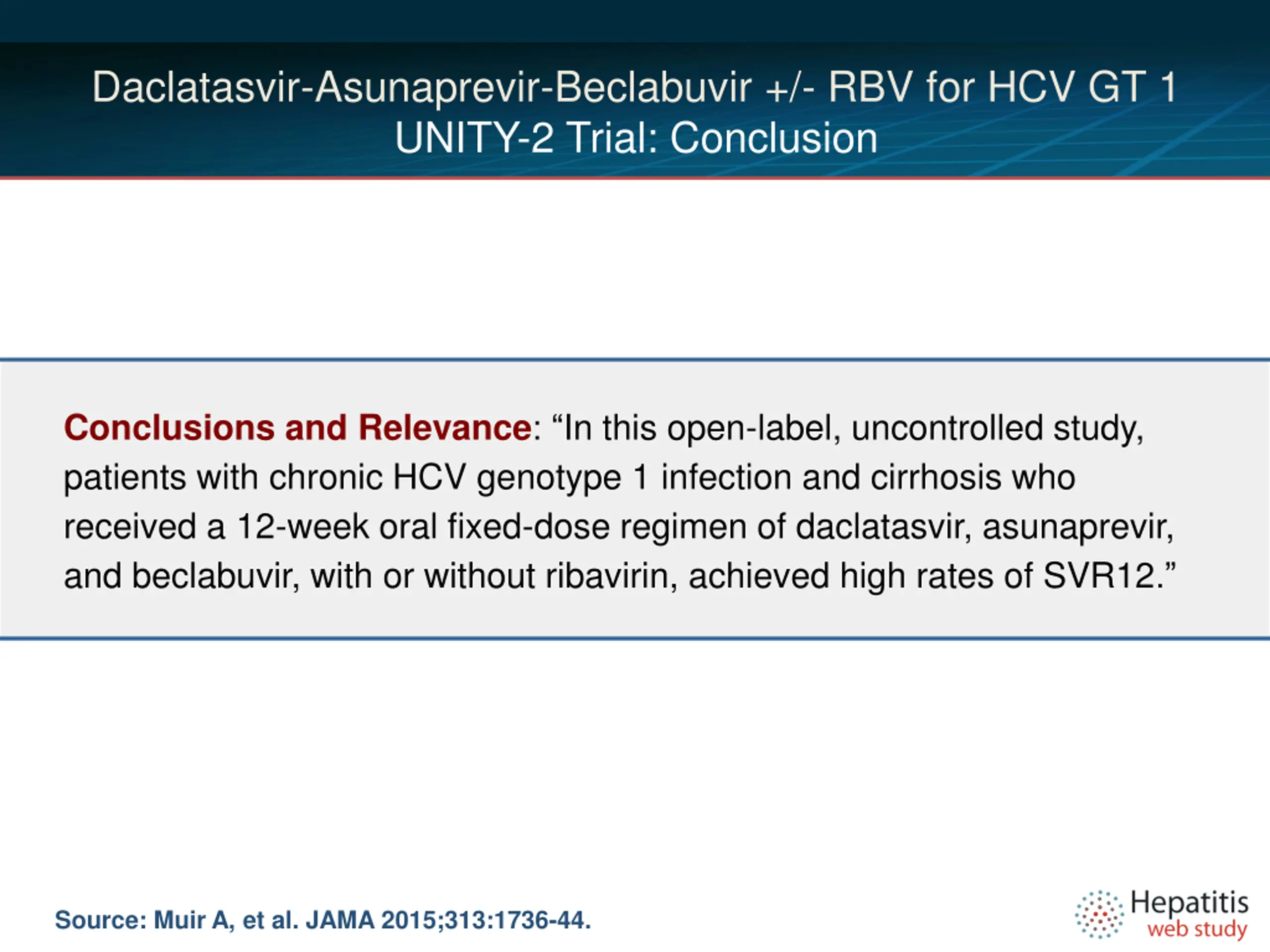 Daclatasvir-Asunaprevir-Beclabuvir +/- RBV for HCV GT 1
UNITY-2 Trial: Conclusion

Conclusions and Relevance: “In this open-label, uncontrolled study, patients with chronic HCV genotype 1 infection and cirrhosis who received a 12-week oral fixed-dose regimen of daclatasvir, asunaprevir, and beclabuvir, with or without ribavirin, achieved high rates of SVR12.”

Source: Muir A, et al. JAMA 2015;313:1736-44.

Hepatitis
web study